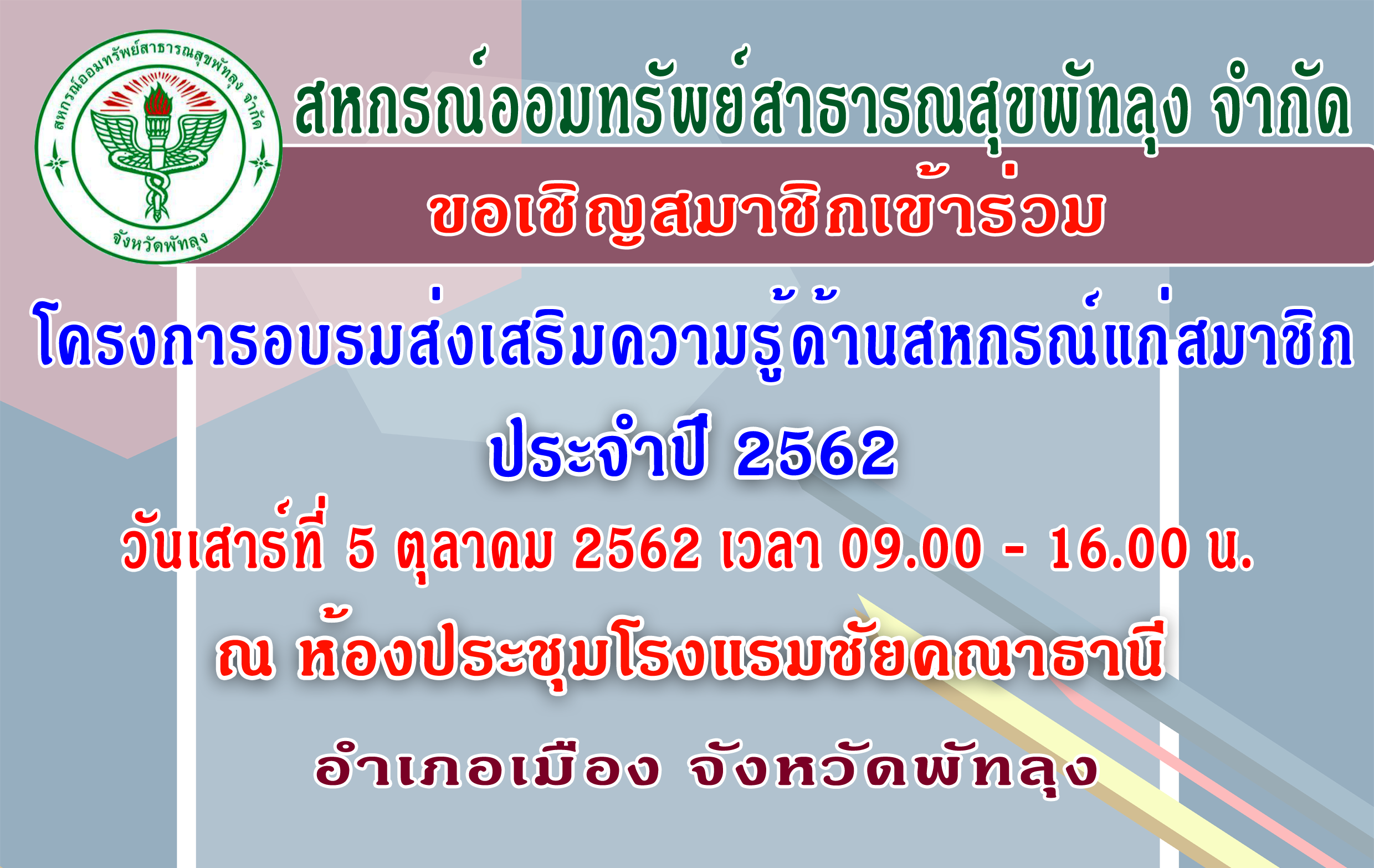 สหกรณ์ออมทรัพย์สาธารณสุขพัทลุง จำกัด
จังหวัดพัทลุง

สหกรณ์ออมทรัพย์สาธารณสุขพัทลุง จำกัด

ขอเชิญสมาชิกเข้าร่วม

โครงการอบรมส่งเสริมความรู้ด้านสหกรณ์แก่สมาชิก

ประจำปี 2562

วันเสาร์ที่ 5 ตุลาคม 2562 เวลา 09.00 - 16.00 น.

ณ ห้องประชุมโรงแรมชัยคณาธานี

อำเภอเมือง จังหวัดพัทลุง